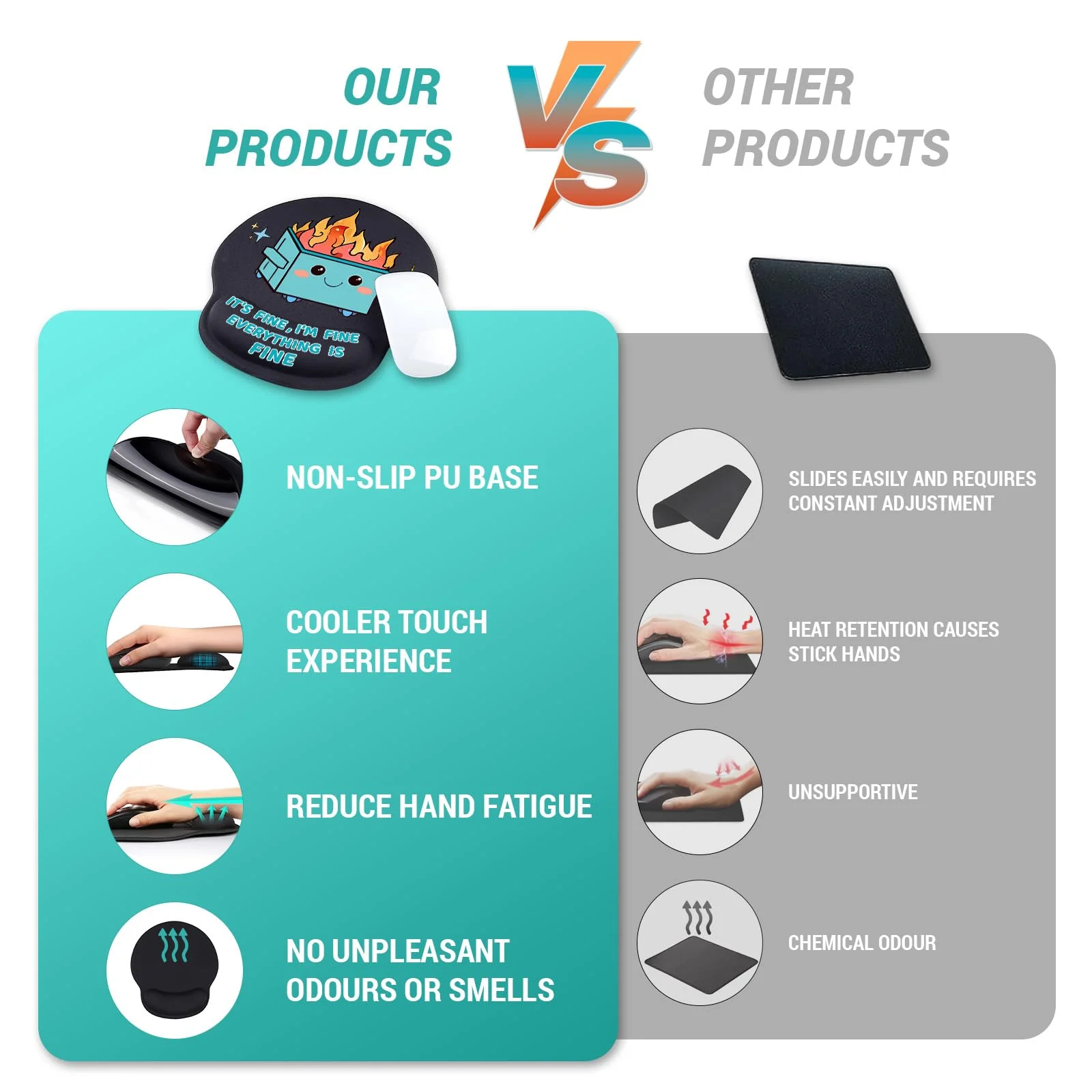 OUR PRODUCTS

VS

OTHER PRODUCTS

IT'S FINE, I'M FINE EVERYTHING IS FINE

NON-SLIP PU BASE

COOLER TOUCH EXPERIENCE

REDUCE HAND FATIGUE

NO UNPLEASANT ODOURS OR SMELLS

SLIDES EASILY AND REQUIRES CONSTANT ADJUSTMENT

HEAT RETENTION CAUSES STICK HANDS

UNSUPPORTIVE

CHEMICAL ODOUR